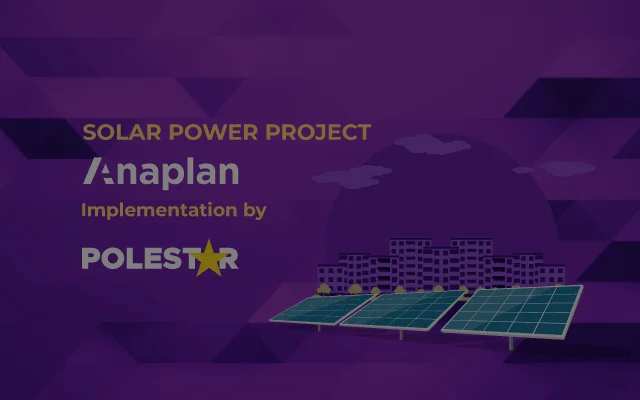 SOLAR POWER PROJECT

Anaplan

Implementation by

POLESTAR